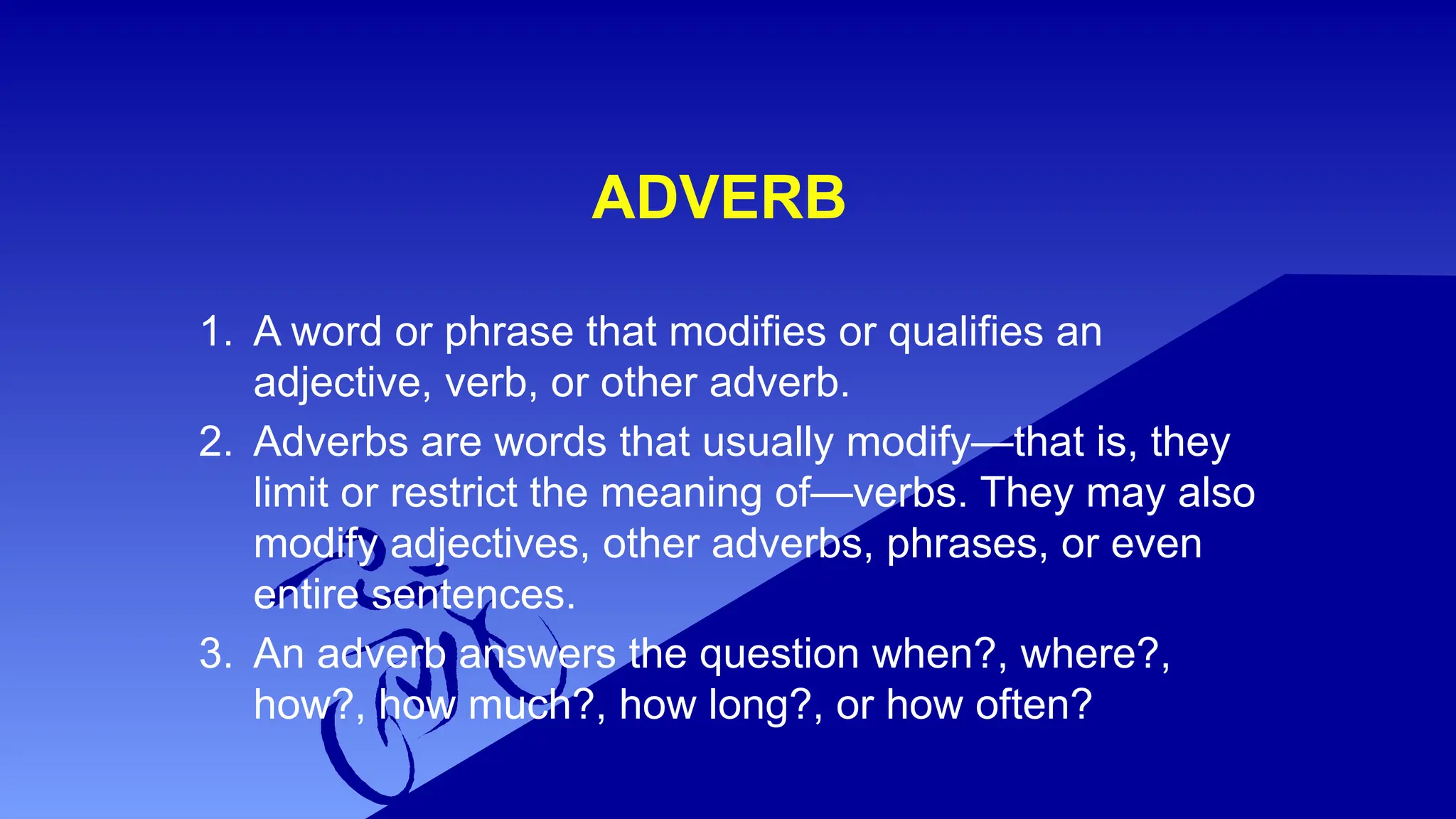 ADVERB

1. A word or phrase that modifies or qualifies an adjective, verb, or other adverb.
2. Adverbs are words that usually modify—that is, they limit or restrict the meaning of—verbs. They may also modify adjectives, other adverbs, phrases, or even entire sentences.
3. An adverb answers the question when?, where?, how?, how much?, how long?, or how often?